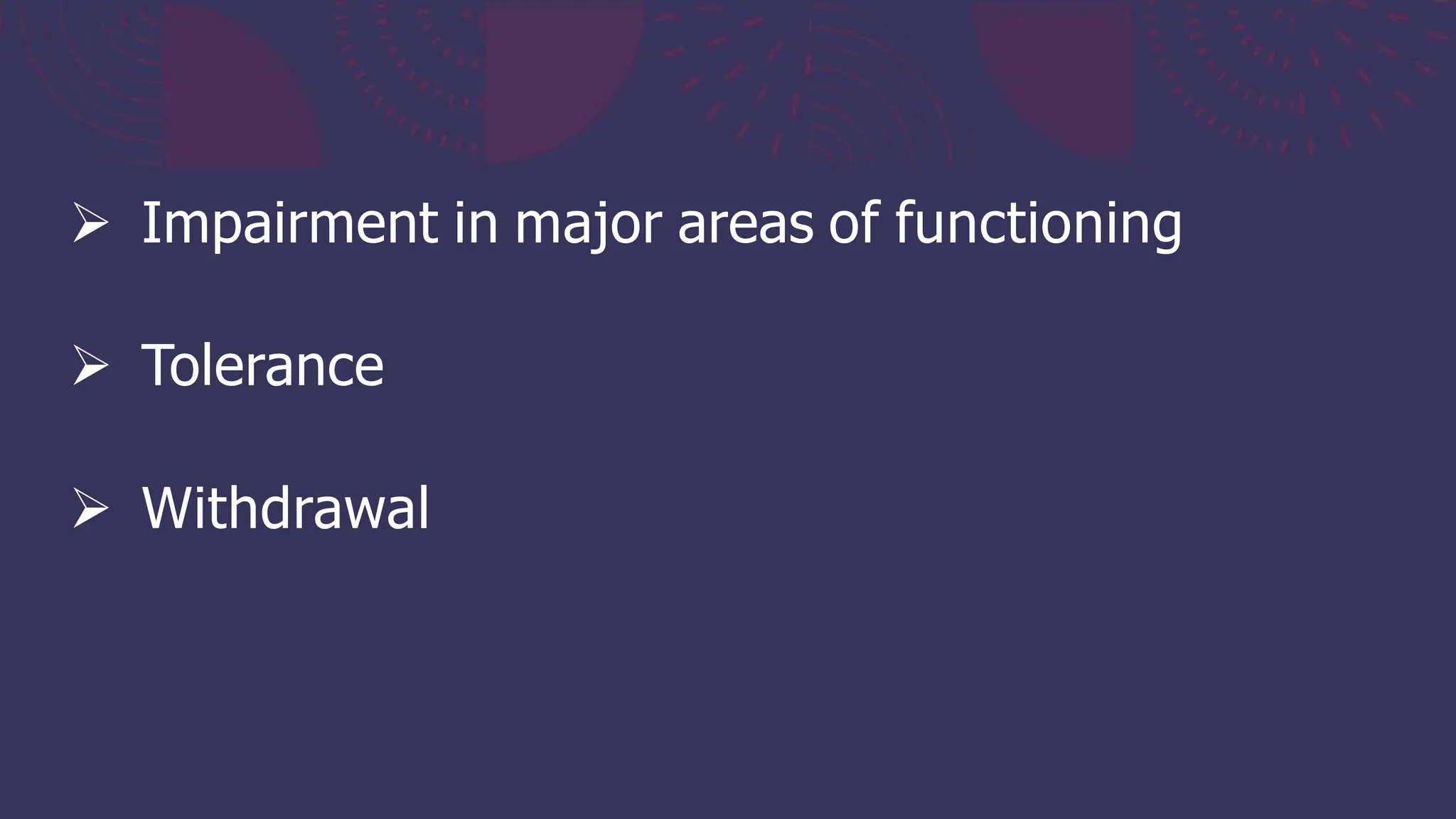 ➢ Impairment in major areas of functioning

➢ Tolerance

➢ Withdrawal